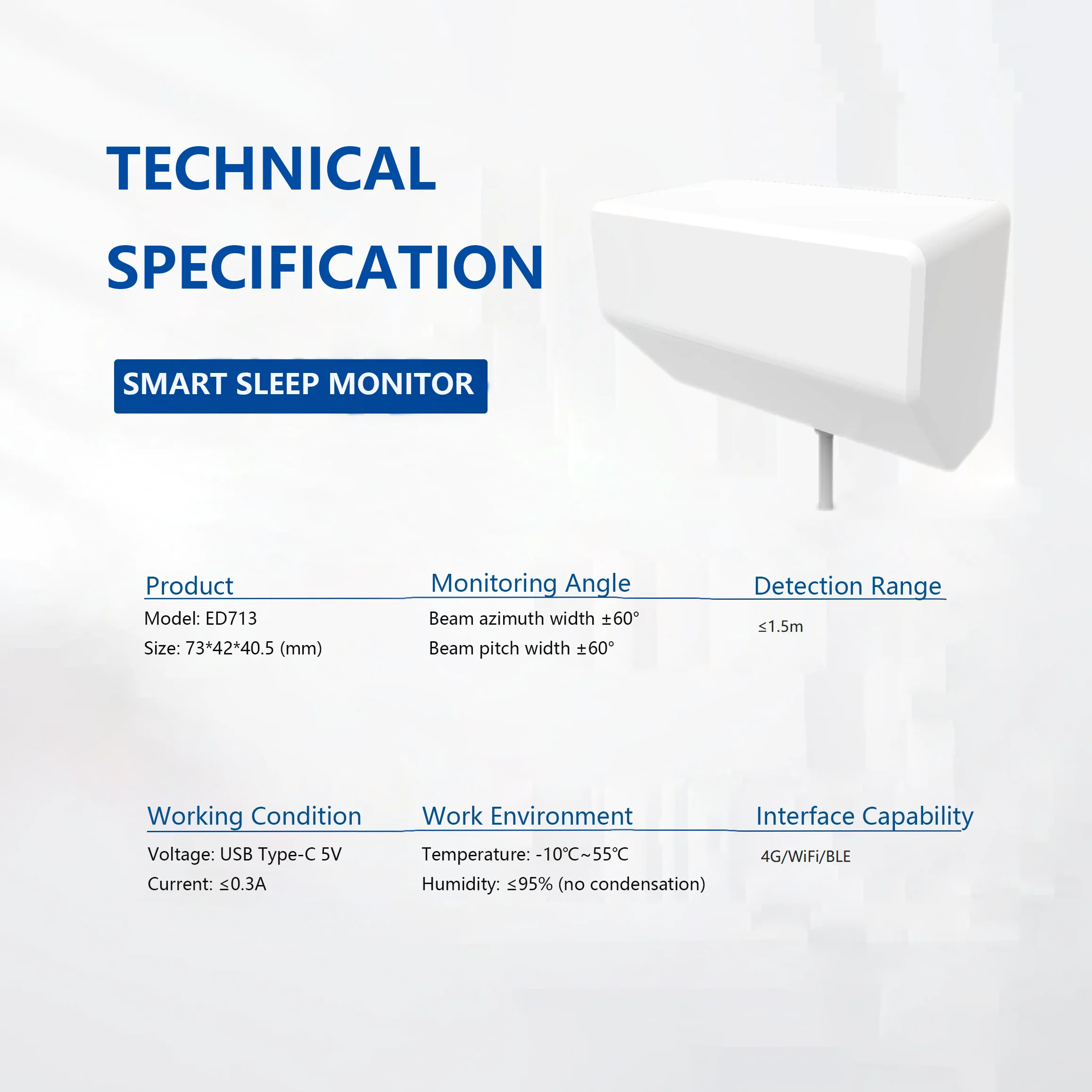 TECHNICAL SPECIFICATION

SMART SLEEP MONITOR

Product
Model: ED713
Size: 73*42*40.5 (mm)

Monitoring Angle
Beam azimuth width ±60°
Beam pitch width ±60°

Detection Range
≤1.5m

Working Condition
Voltage: USB Type-C 5V
Current: ≤0.3A

Work Environment
Temperature: -10℃~55℃
Humidity: ≤95% (no condensation)

Interface Capability
4G/WiFi/BLE